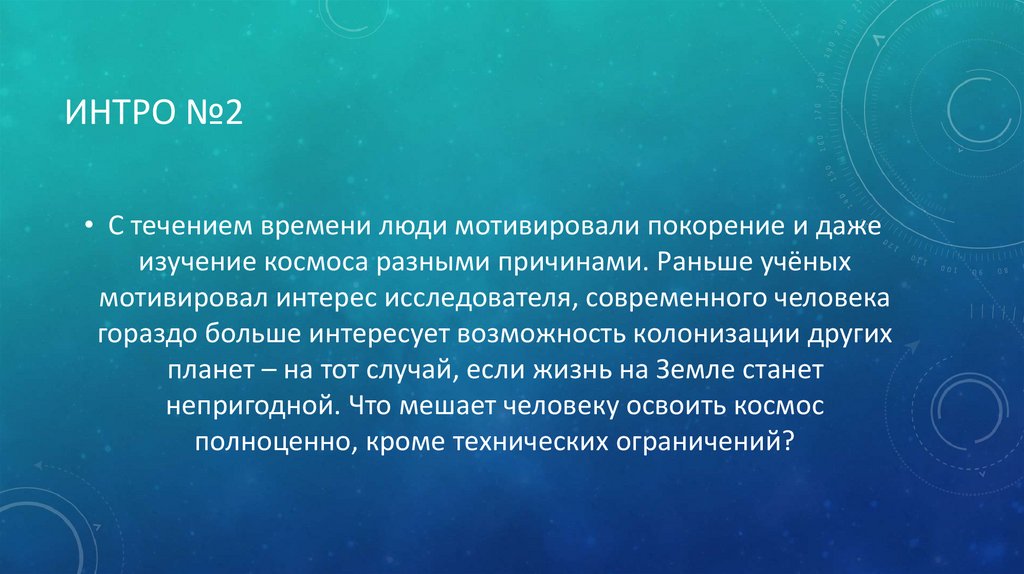 ИНТРО №2

• С течением времени люди мотивировали покорение и даже изучение космоса разными причинами. Раньше учёных мотивировал интерес исследователя, современного человека гораздо больше интересует возможность колонизации других планет – на тот случай, если жизнь на Земле станет непригодной. Что мешает человеку освоить космос полноценно, кроме технических ограничений?